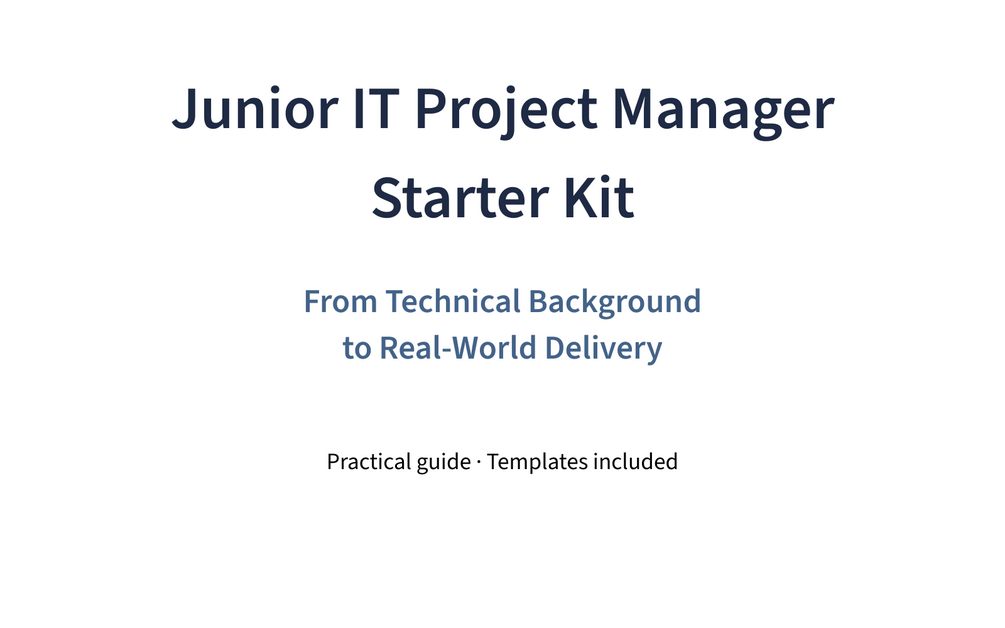 Junior IT Project Manager Starter Kit

From Technical Background to Real-World Delivery

Practical guide · Templates included